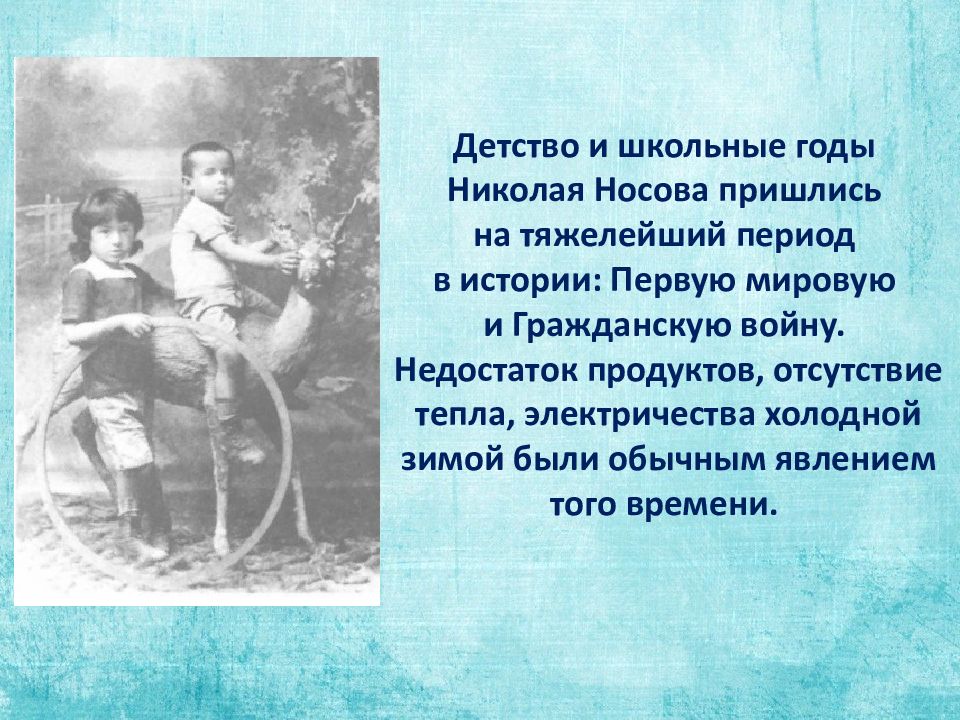 Детство и школьные годы Николая Носова пришлись на тяжелейший период в истории: Первую мировую и Гражданскую войну. Недостаток продуктов, отсутствие тепла, электричества холодной зимой были обычным явлением того времени.